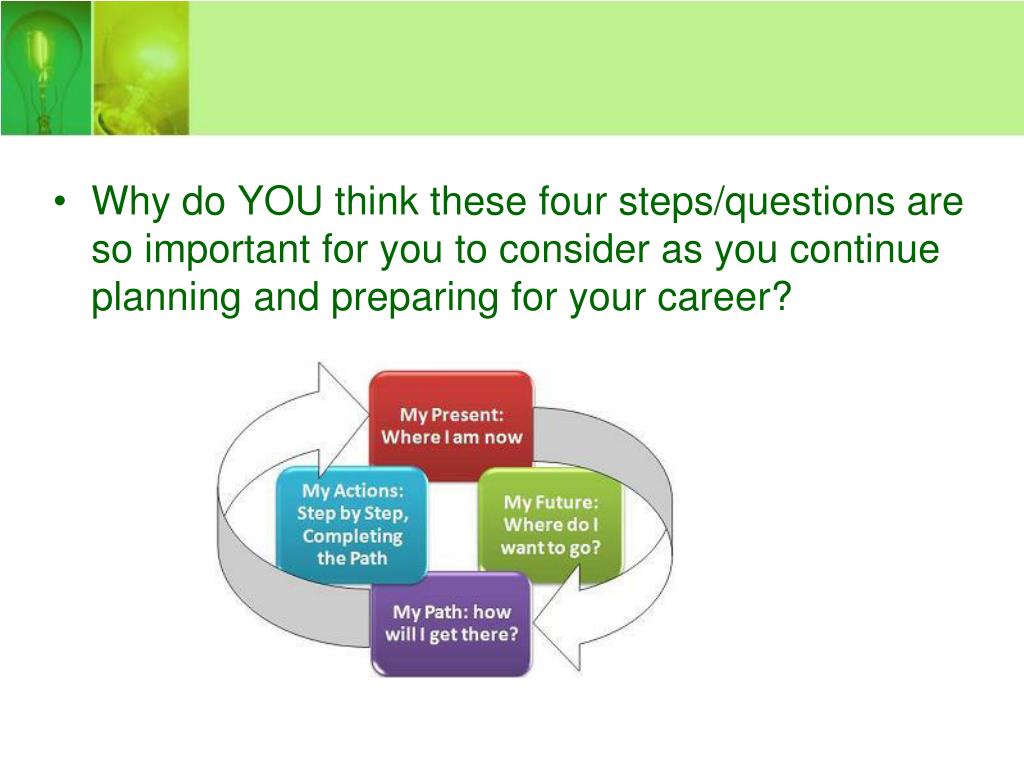 • Why do YOU think these four steps/questions are so important for you to consider as you continue planning and preparing for your career?

My Present: Where I am now

My Future: Where do I want to go?

My Path: how will I get there?

My Actions: Step by Step, Completing the Path